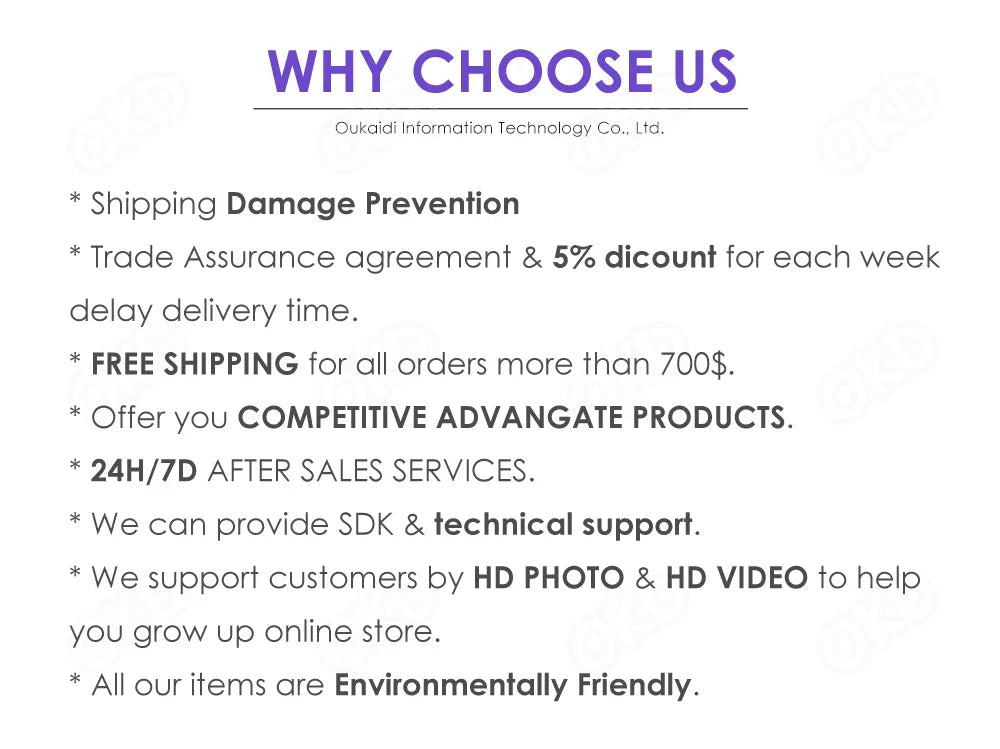 WHY CHOOSE US

Oukaidi Information Technology Co., Ltd.

* Shipping Damage Prevention
* Trade Assurance agreement & 5% dicount for each week delay delivery time.
* FREE SHIPPING for all orders more than 700$.
* Offer you COMPETITIVE ADVANGATE PRODUCTS.
* 24H/7D AFTER SALES SERVICES.
* We can provide SDK & technical support.
* We support customers by HD PHOTO & HD VIDEO to help you grow up online store.
* All our items are Environmentally Friendly.